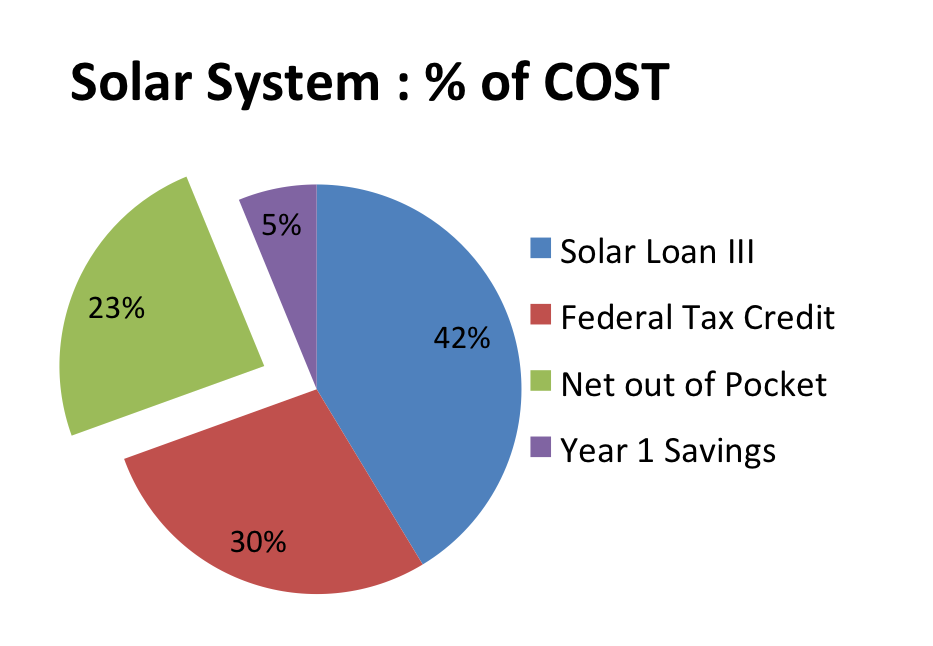 Solar System : % of COST

5%

23%

42%

30%

Solar Loan III
Federal Tax Credit
Net out of Pocket
Year 1 Savings